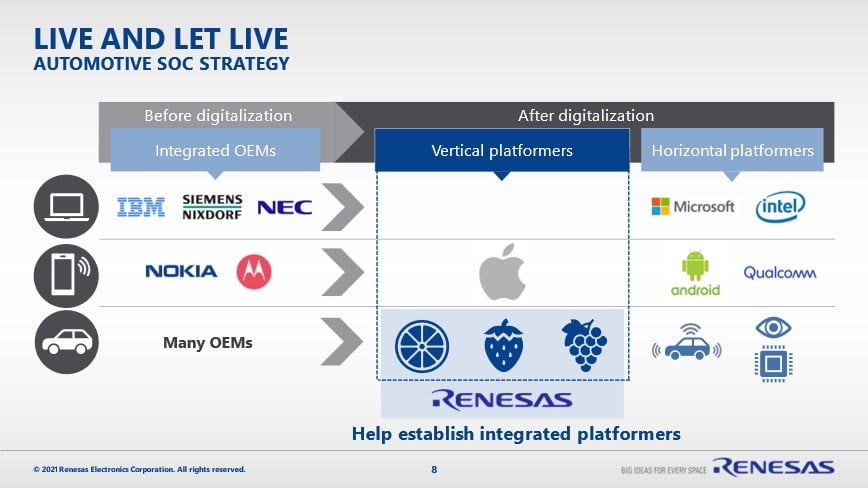 LIVE AND LET LIVE
AUTOMOTIVE SOC STRATEGY

Before digitalization

After digitalization

Integrated OEMs

Vertical platformers

Horizontal platformers

IBM SIEMENS NIXDORF NEC

Microsoft intel

NOKIA

android Qualcomm

Many OEMs

RENESAS

Help establish integrated platformers

© 2021 Renesas Electronics Corporation. All rights reserved.

8

BIG IDEAS FOR EVERY SPACE RENESAS